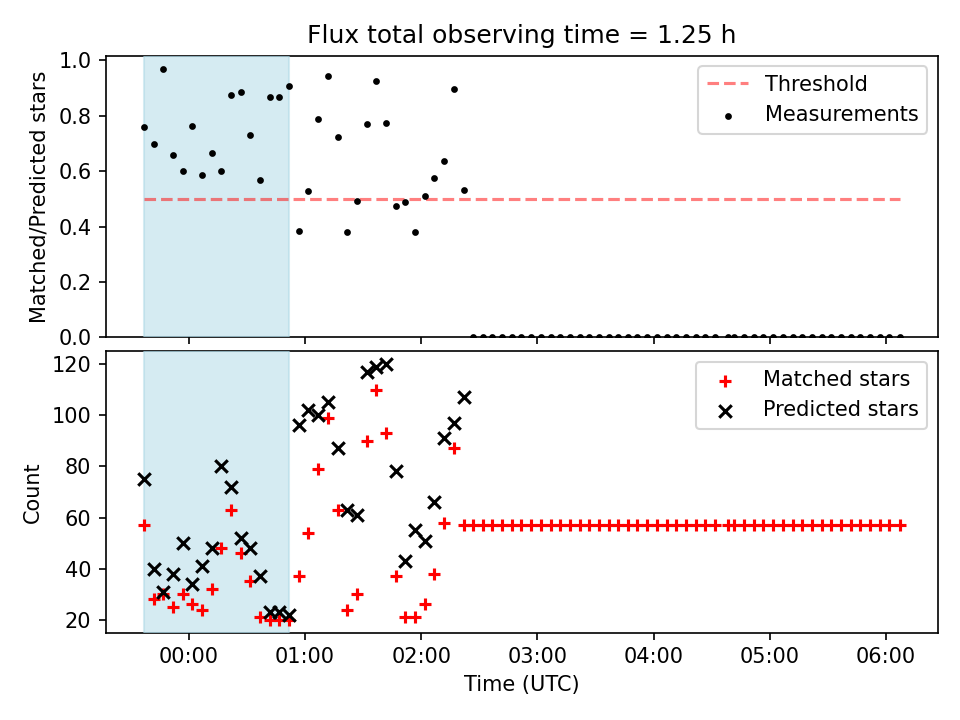 Flux total observing time = 1.25 h

Matched/Predicted stars

1.0
0.8
0.6
0.4
0.2
0.0

Threshold
Measurements

Count

120
100
80
60
40
20

Matched stars
Predicted stars

00:00
01:00
02:00
03:00
04:00
05:00
06:00

Time (UTC)